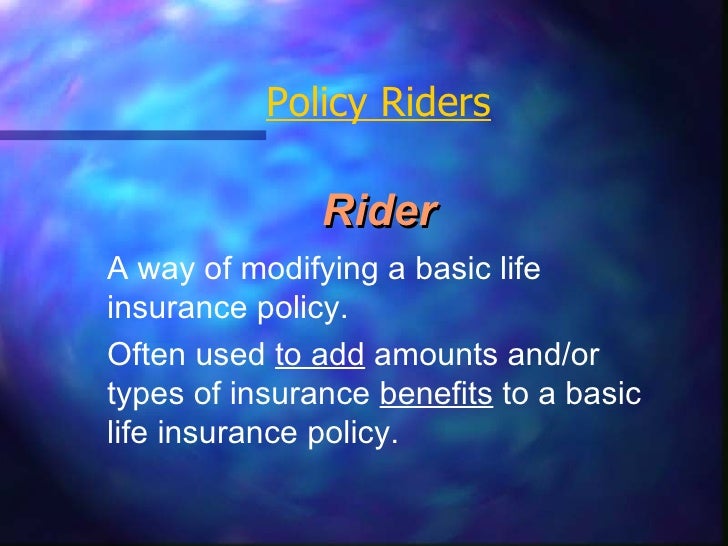 Policy Riders

Rider

A way of modifying a basic life insurance policy.

Often used to add amounts and/or types of insurance benefits to a basic life insurance policy.